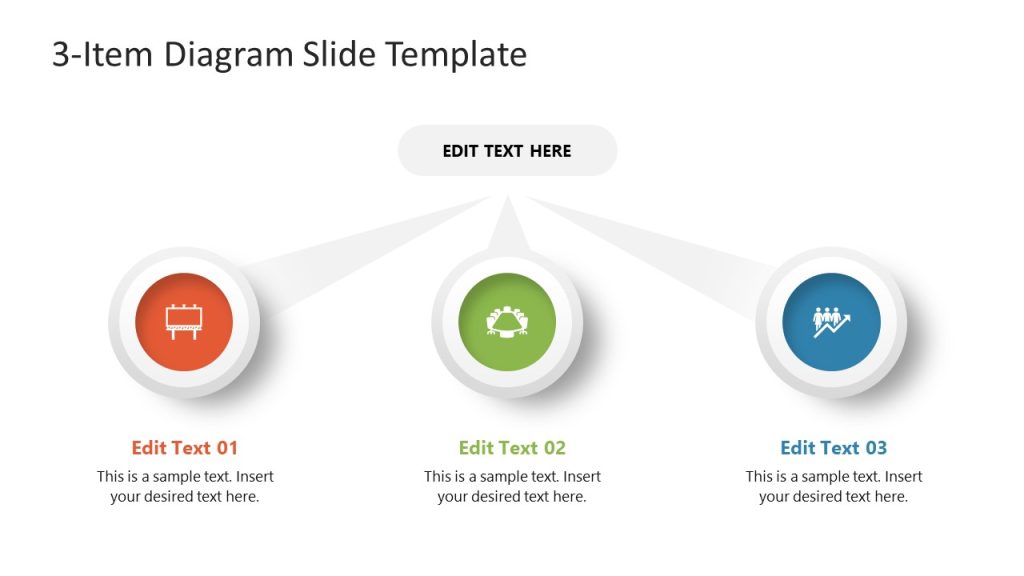 3-Item Diagram Slide Template

EDIT TEXT HERE

Edit Text 01
This is a sample text. Insert your desired text here.

Edit Text 02
This is a sample text. Insert your desired text here.

Edit Text 03
This is a sample text. Insert your desired text here.